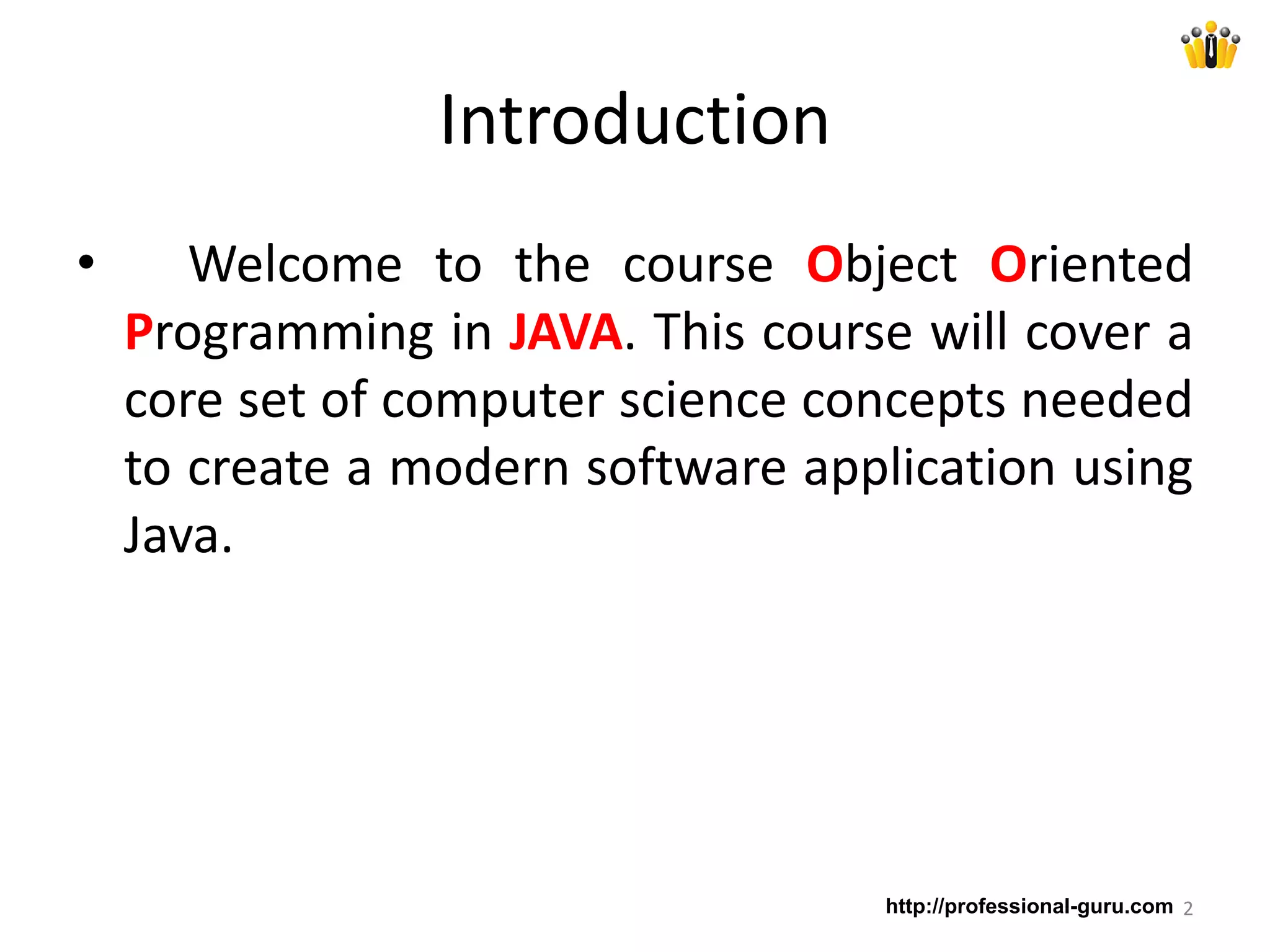 Introduction

• Welcome to the course Object Oriented Programming in JAVA. This course will cover a core set of computer science concepts needed to create a modern software application using Java.

http://professional-guru.com 2